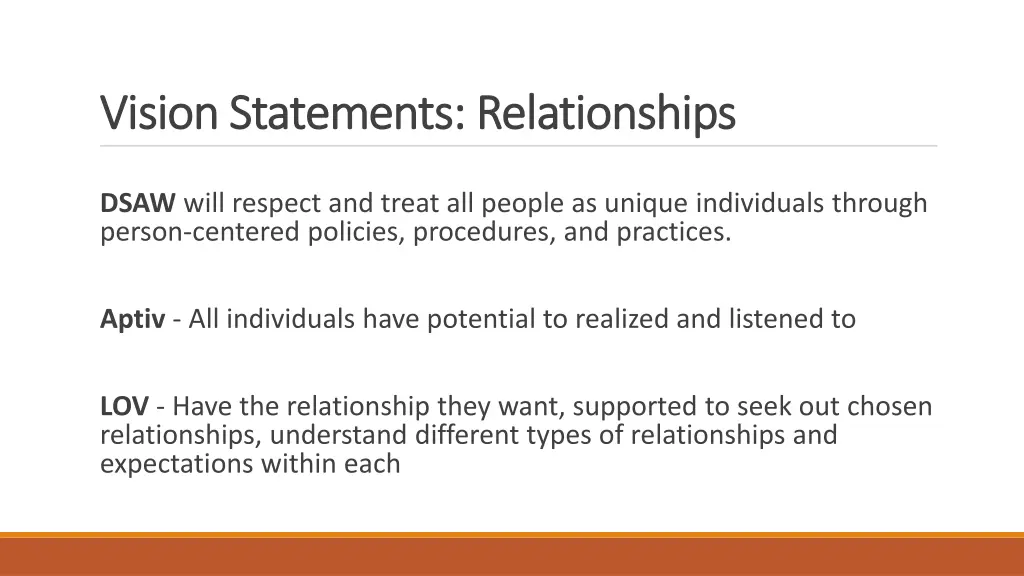 Vision Statements: Relationships

DSAW will respect and treat all people as unique individuals through person-centered policies, procedures, and practices.

Aptiv - All individuals have potential to realized and listened to

LOV - Have the relationship they want, supported to seek out chosen relationships, understand different types of relationships and expectations within each